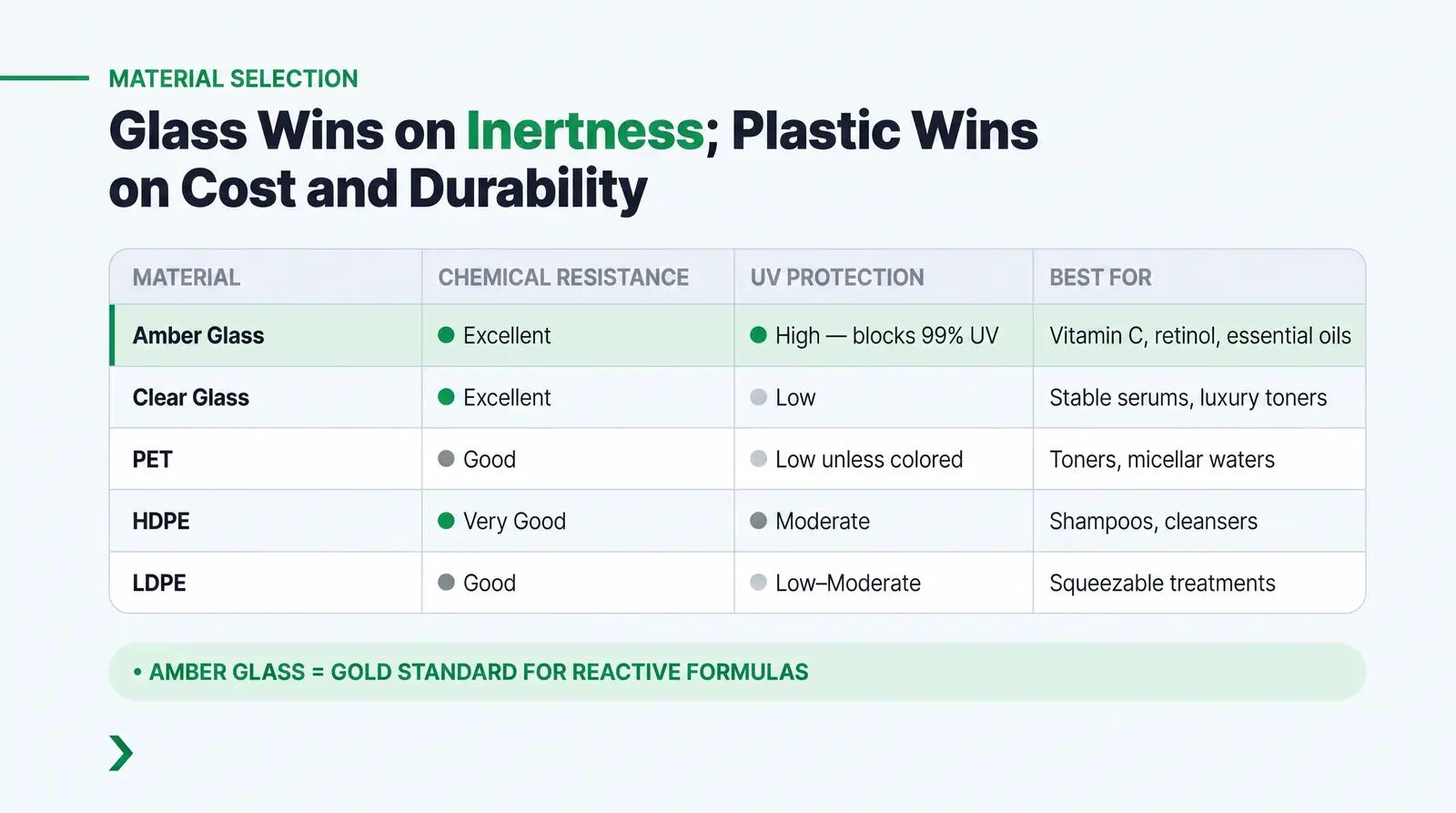 MATERIAL SELECTION

Glass Wins on Inertness; Plastic Wins on Cost and Durability

| MATERIAL | CHEMICAL RESISTANCE | UV PROTECTION | BEST FOR |
|---|---|---|---|
| Amber Glass | Excellent | High — blocks 99% UV | Vitamin C, retinol, essential oils |
| Clear Glass | Excellent | Low | Stable serums, luxury toners |
| PET | Good | Low unless colored | Toners, micellar waters |
| HDPE | Very Good | Moderate | Shampoos, cleansers |
| LDPE | Good | Low–Moderate | Squeezable treatments |

• AMBER GLASS = GOLD STANDARD FOR REACTIVE FORMULAS